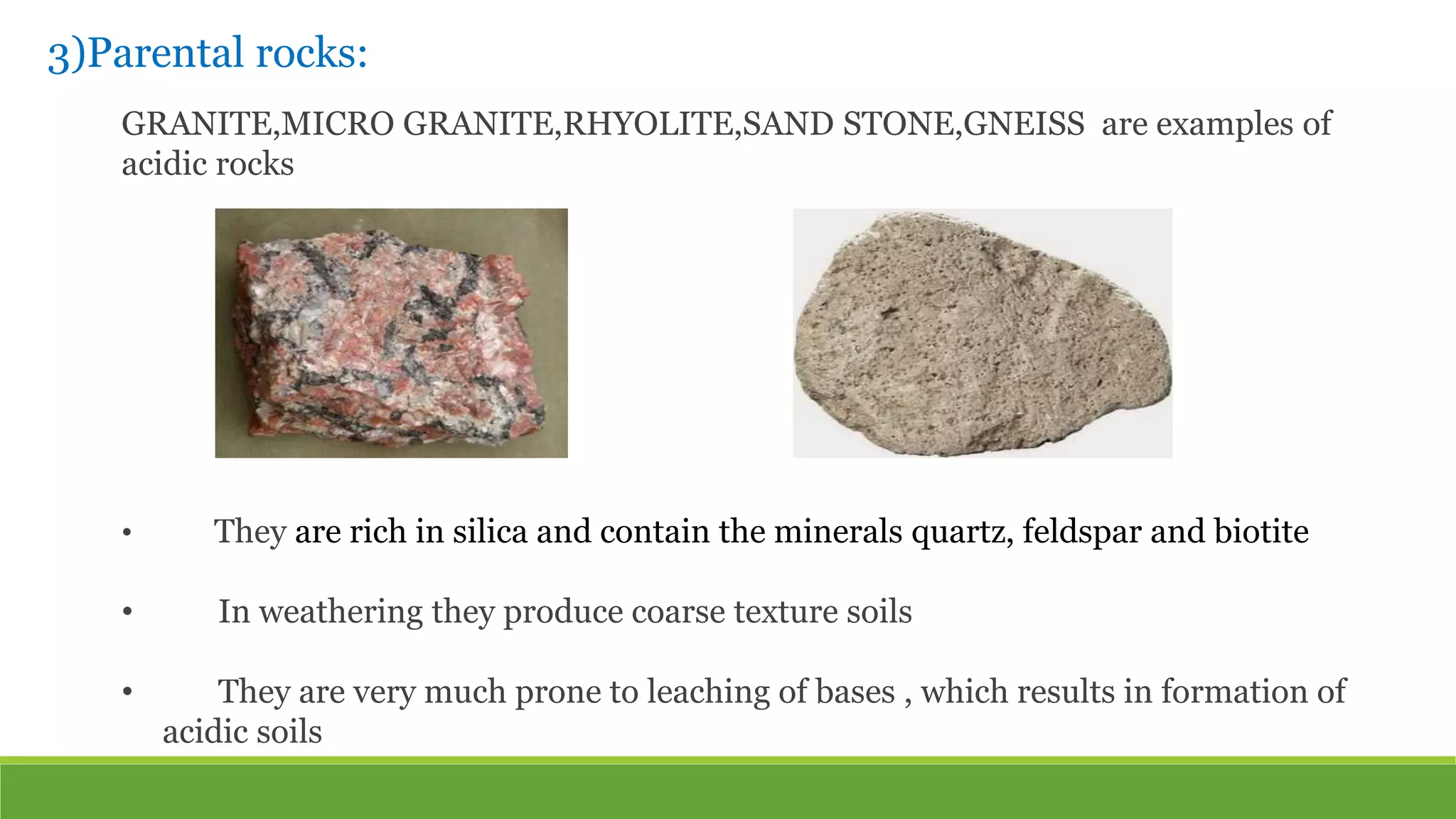 3)Parental rocks:

GRANITE,MICRO GRANITE,RHYOLITE,SAND STONE,GNEISS are examples of acidic rocks

• They are rich in silica and contain the minerals quartz, feldspar and biotite

• In weathering they produce coarse texture soils

• They are very much prone to leaching of bases , which results in formation of acidic soils